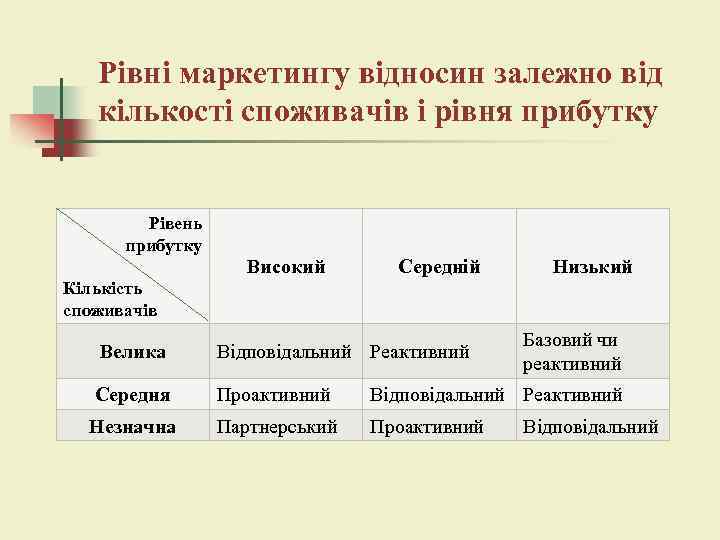 Рівні маркетингу відносин залежно від кількості споживачів і рівня прибутку

| Рівень прибутку / Кількість споживачів | Високий | Середній | Низький |
|---|---|---|---|
| Велика | Відповідальний | Реактивний | Базовий чи реактивний |
| Середня | Проактивний | Відповідальний | Реактивний |
| Незначна | Партнерський | Проактивний | Відповідальний |